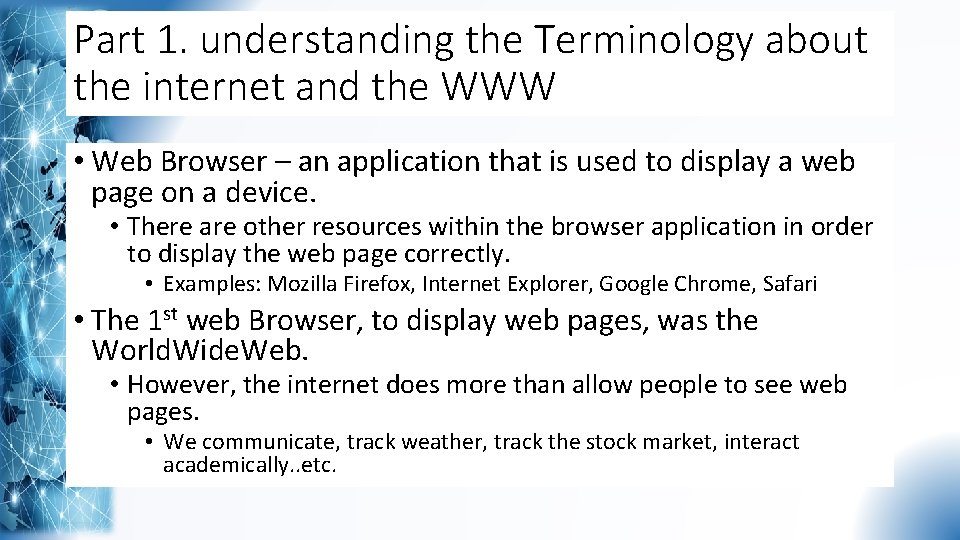 Part 1. understanding the Terminology about the internet and the WWW

• Web Browser – an application that is used to display a web page on a device.
  • There are other resources within the browser application in order to display the web page correctly.
    • Examples: Mozilla Firefox, Internet Explorer, Google Chrome, Safari
• The 1$^{st}$ web Browser, to display web pages, was the WorldWideWeb.
  • However, the internet does more than allow people to see web pages.
    • We communicate, track weather, track the stock market, interact academically..etc.